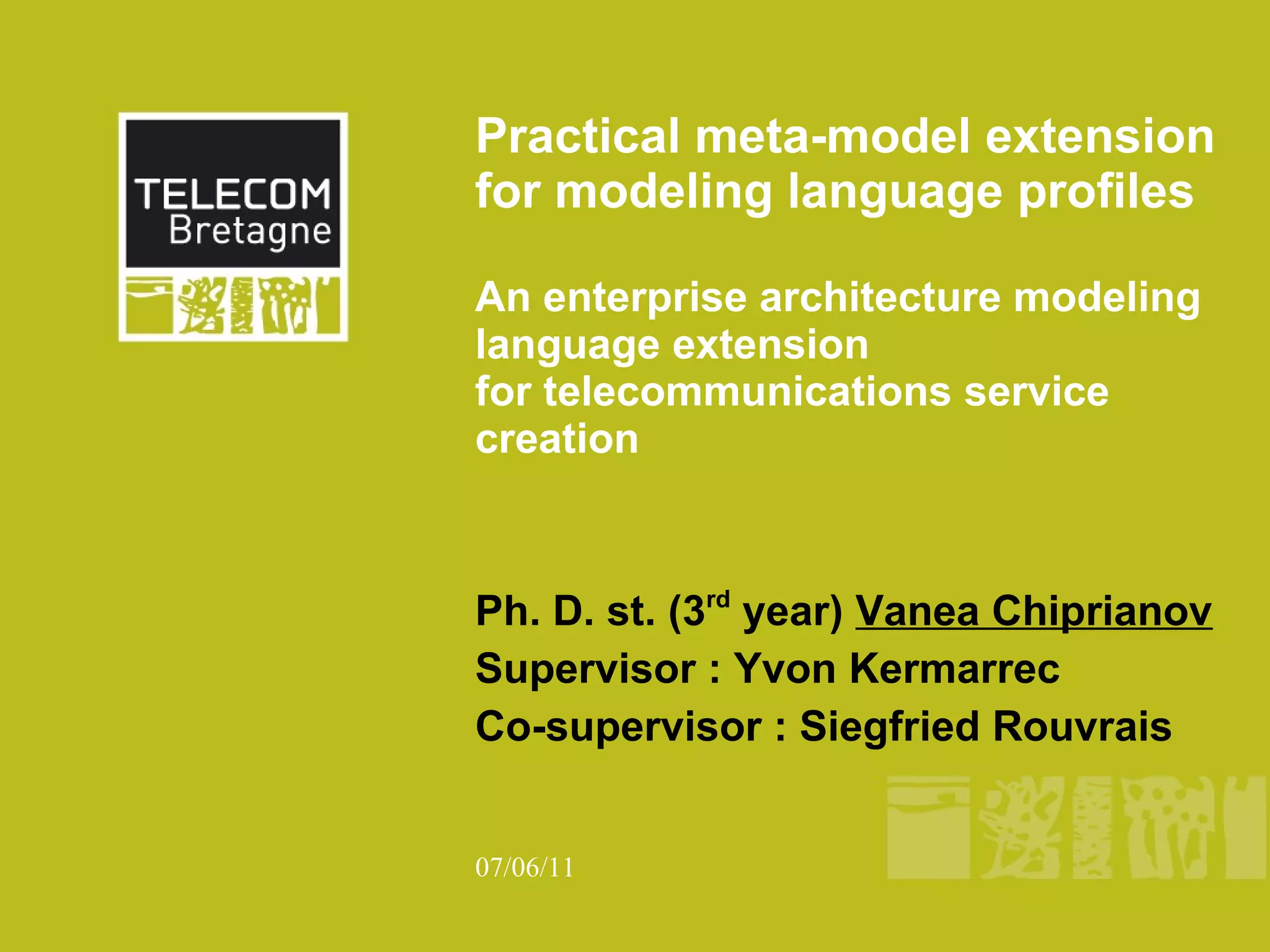 TELECOM
Bretagne

Practical meta-model extension for modeling language profiles

An enterprise architecture modeling language extension
for telecommunications service creation

Ph. D. st. (3$^{rd}$ year) Vanea Chiprianov
Supervisor : Yvon Kermarrec
Co-supervisor : Siegfried Rouvrais

07/06/11